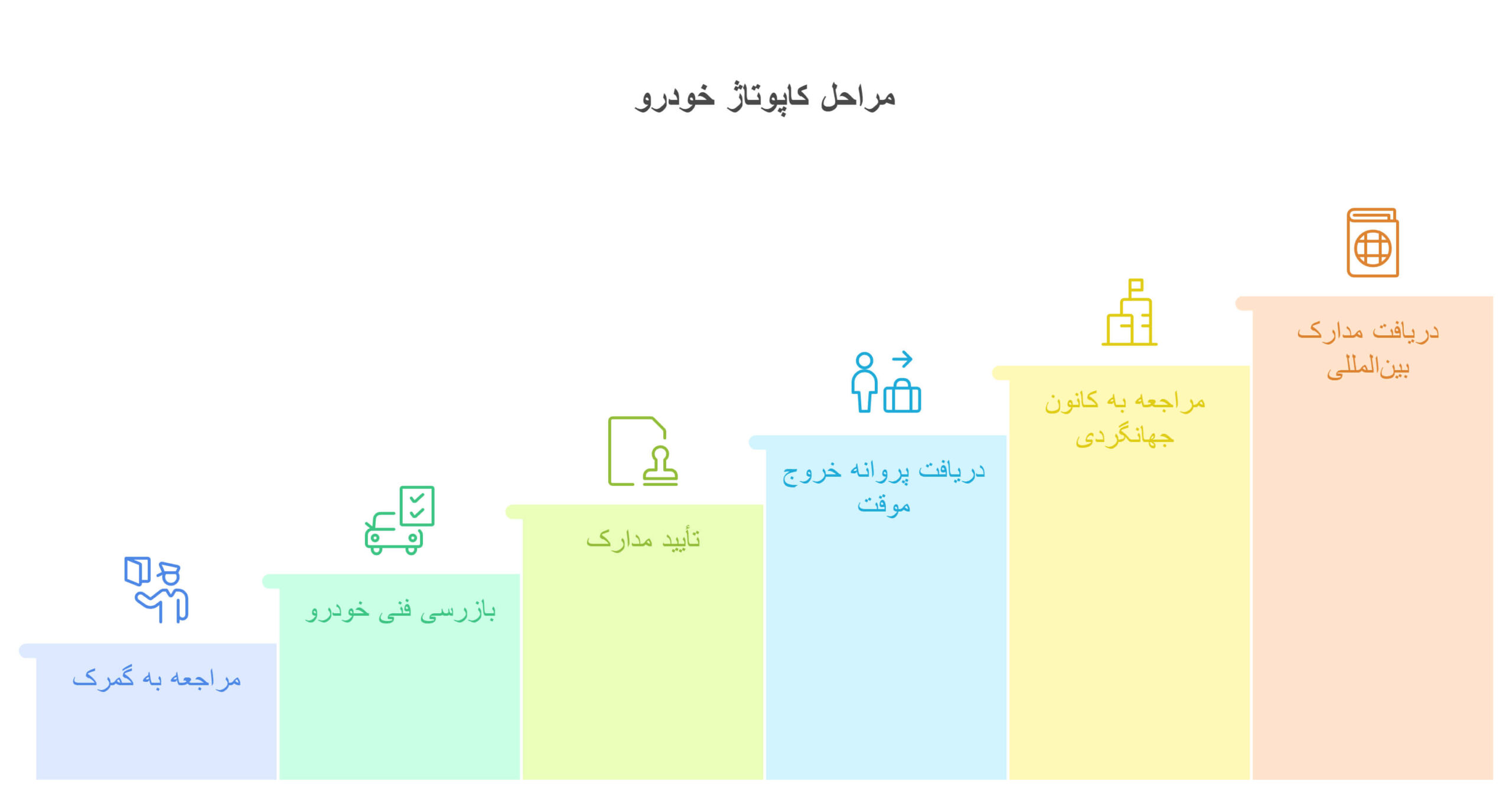 مراحل کاپوتاژ خودرو

دریافت مدارک بین‌المللی

مراجعه به کانون جهانگردی

دریافت پروانه خروج موقت

تأیید مدارک

بازرسی فنی خودرو

مراجعه به گمرک